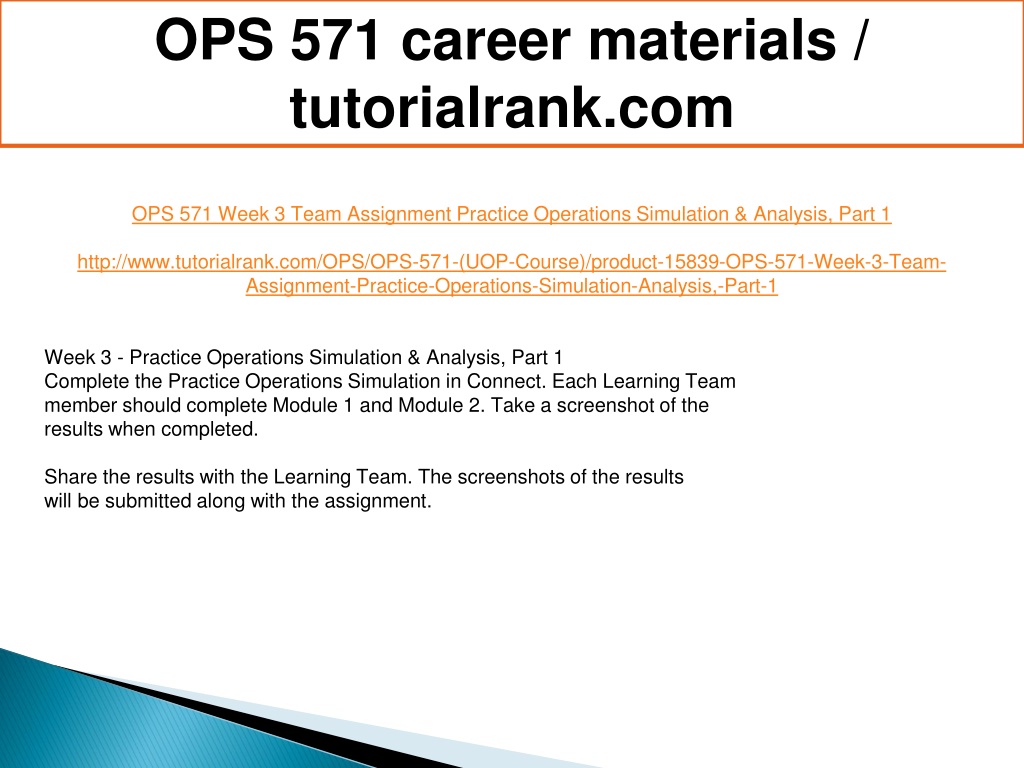 OPS 571 career materials / tutorialrank.com

OPS 571 Week 3 Team Assignment Practice Operations Simulation & Analysis, Part 1

http://www.tutorialrank.com/OPS/OPS-571-(UOP-Course)/product-15839-OPS-571-Week-3-Team-Assignment-Practice-Operations-Simulation-Analysis,-Part-1

Week 3 - Practice Operations Simulation & Analysis, Part 1
Complete the Practice Operations Simulation in Connect. Each Learning Team member should complete Module 1 and Module 2. Take a screenshot of the results when completed.

Share the results with the Learning Team. The screenshots of the results will be submitted along with the assignment.